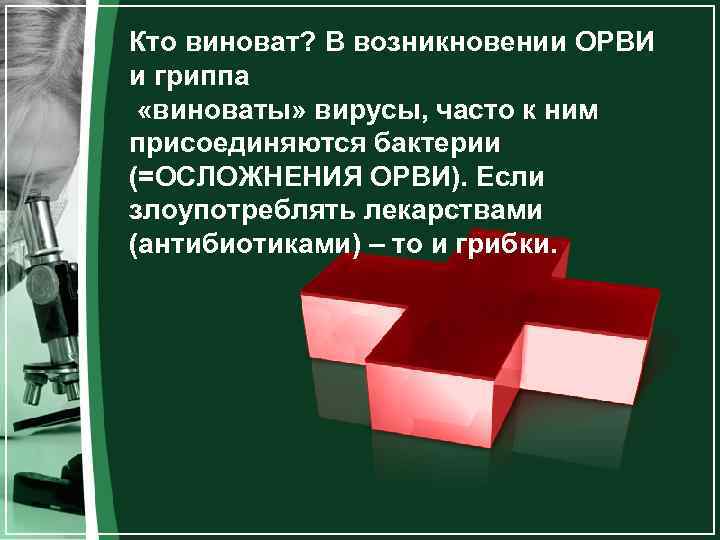 Кто виноват? В возникновении ОРВИ и гриппа

«виноваты» вирусы, часто к ним присоединяются бактерии (=ОСЛОЖНЕНИЯ ОРВИ). Если злоупотреблять лекарствами (антибиотиками) – то и грибки.